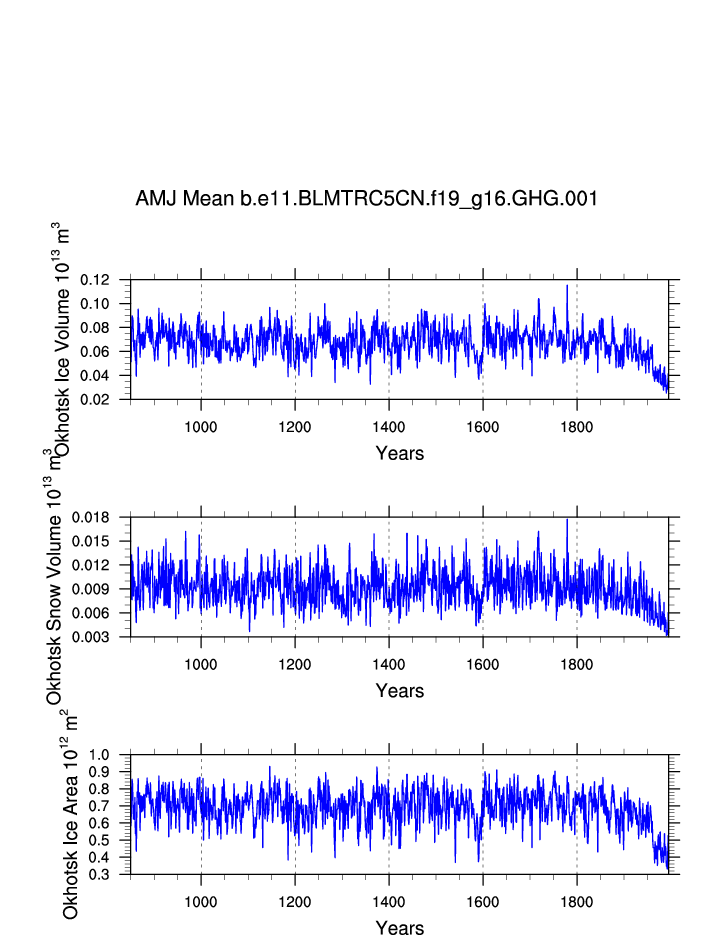 AMJ Mean b.e11.BLMTRC5CN.f19_g16.GHG.001

Okhotsk Ice Volume $10^{13}$ $m^3$

0.12
0.10
0.08
0.06
0.04
0.02

1000 1200 1400 1600 1800

Years

Okhotsk Snow Volume $10^{13}$ $m^3$

0.018
0.015
0.012
0.009
0.006
0.003

1000 1200 1400 1600 1800

Years

Okhotsk Ice Area $10^{12}$ $m^2$

1.0
0.9
0.8
0.7
0.6
0.5
0.4
0.3

1000 1200 1400 1600 1800

Years